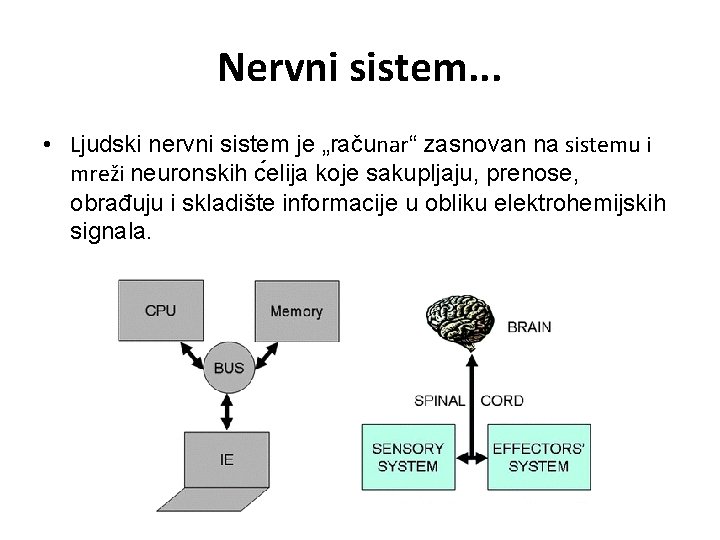 Nervni sistem...

• Ljudski nervni sistem je „računar“ zasnovan na sistemu i mreži neuronskih ćelija koje sakupljaju, prenose, obrađuju i skladište informacije u obliku elektrohemijskih signala.

CPU

Memory

BUS

IE

BRAIN

SPINAL CORD

SENSORY SYSTEM

EFFECTORS' SYSTEM